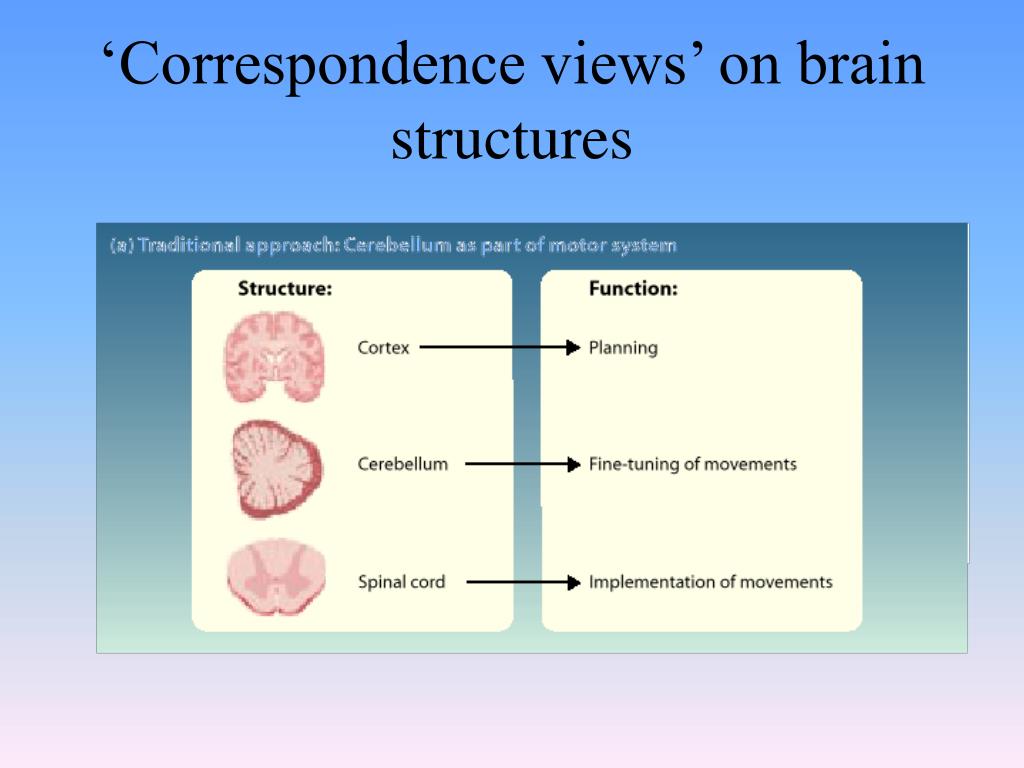 ‘Correspondence views’ on brain structures

(a) Traditional approach: Cerebellum as part of motor system

Structure:

Cortex

Cerebellum

Spinal cord

Function:

Planning

Fine-tuning of movements

Implementation of movements